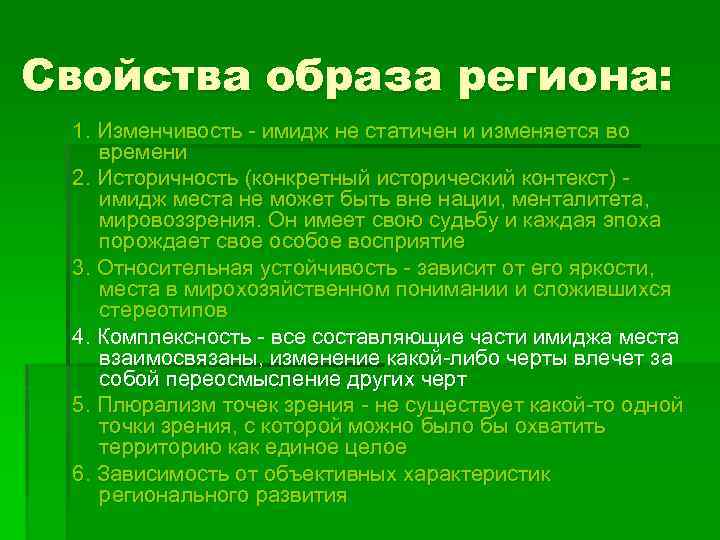 Свойства образа региона:

1. Изменчивость - имидж не статичен и изменяется во времени

2. Историчность (конкретный исторический контекст) - имидж места не может быть вне нации, менталитета, мировоззрения. Он имеет свою судьбу и каждая эпоха порождает свое особое восприятие

3. Относительная устойчивость - зависит от его яркости, места в мирохозяйственном понимании и сложившихся стереотипов

4. Комплексность - все составляющие части имиджа места взаимосвязаны, изменение какой-либо черты влечет за собой переосмысление других черт

5. Плюрализм точек зрения - не существует какой-то одной точки зрения, с которой можно было бы охватить территорию как единое целое

6. Зависимость от объективных характеристик регионального развития